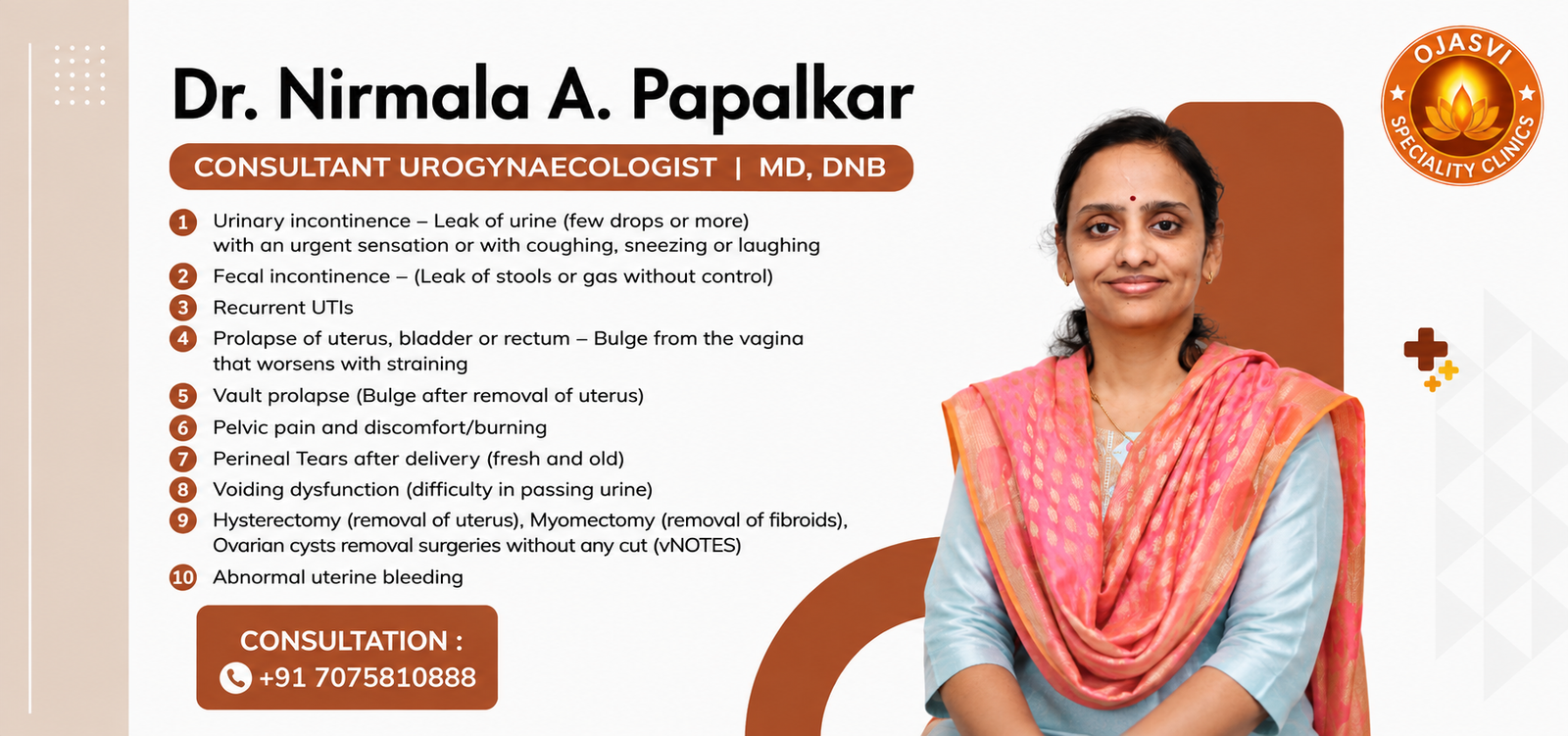 Dr. Nirmala A. Papalkar

CONSULTANT UROGYNAECOLOGIST | MD, DNB

1 Urinary incontinence – Leak of urine (few drops or more) with an urgent sensation or with coughing, sneezing or laughing
2 Fecal incontinence – (Leak of stools or gas without control)
3 Recurrent UTIs
4 Prolapse of uterus, bladder or rectum – Bulge from the vagina that worsens with straining
5 Vault prolapse (Bulge after removal of uterus)
6 Pelvic pain and discomfort/burning
7 Perineal Tears after delivery (fresh and old)
8 Voiding dysfunction (difficulty in passing urine)
9 Hysterectomy (removal of uterus), Myomectomy (removal of fibroids), Ovarian cysts removal surgeries without any cut (vNOTES)
10 Abnormal uterine bleeding

CONSULTATION :
+91 7075810888

OJASVI
SPECIALITY CLINICS